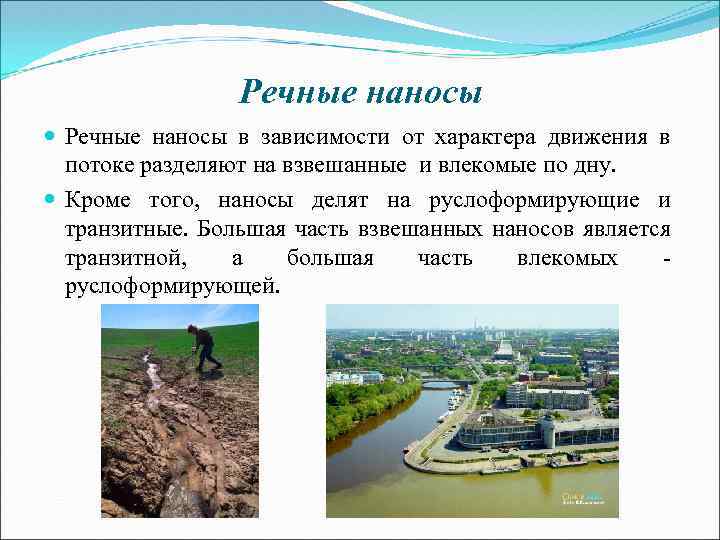 Речные наносы

Речные наносы в зависимости от характера движения в потоке разделяют на взвешанные и влекомые по дну.

Кроме того, наносы делят на руслоформирующие и транзитные. Большая часть взвешанных наносов является транзитной, а большая часть влекомых - руслоформирующей.